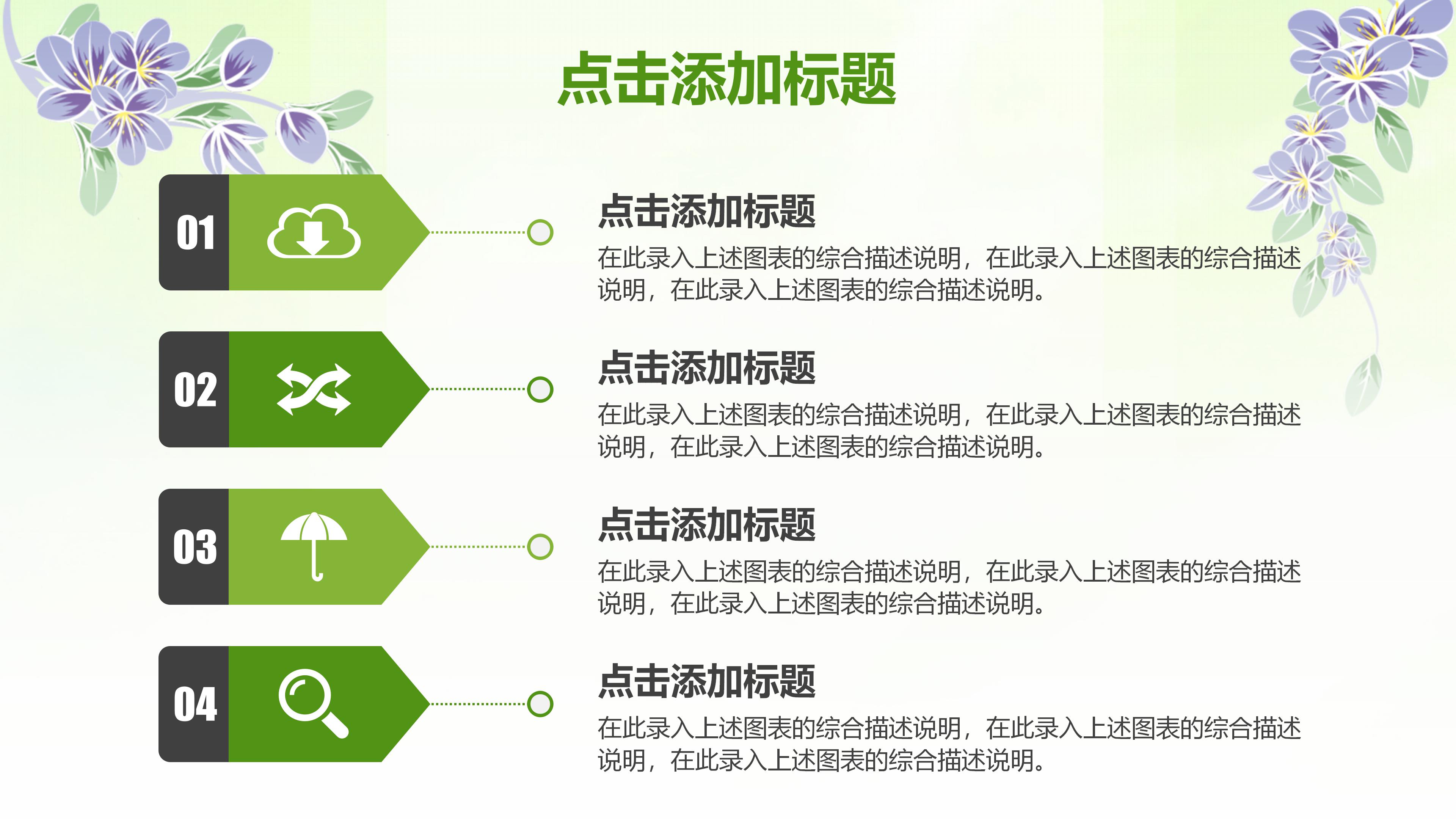 点击添加标题

01

点击添加标题

在此录入上述图表的综合描述说明，在此录入上述图表的综合描述说明，在此录入上述图表的综合描述说明。

02

点击添加标题

在此录入上述图表的综合描述说明，在此录入上述图表的综合描述说明，在此录入上述图表的综合描述说明。

03

点击添加标题

在此录入上述图表的综合描述说明，在此录入上述图表的综合描述说明，在此录入上述图表的综合描述说明。

04

点击添加标题

在此录入上述图表的综合描述说明，在此录入上述图表的综合描述说明，在此录入上述图表的综合描述说明。